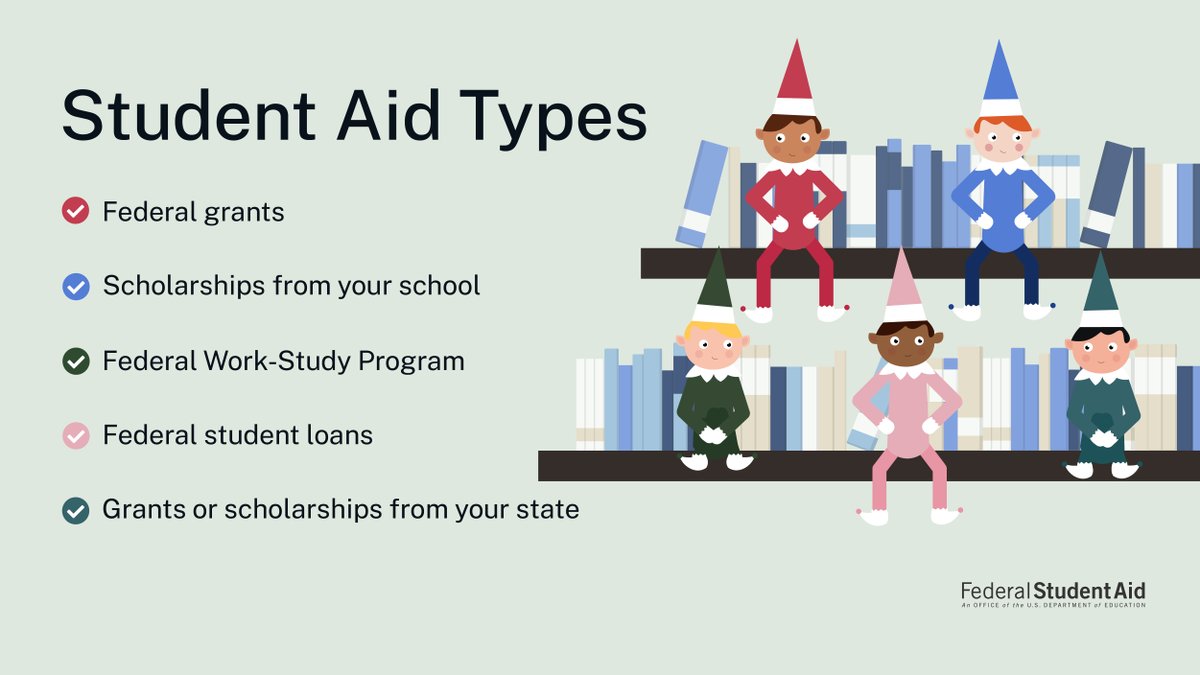 Student Aid Types

Federal grants

Scholarships from your school

Federal Work-Study Program

Federal student loans

Grants or scholarships from your state

Federal Student Aid
An OFFICE of the U.S. DEPARTMENT of EDUCATION